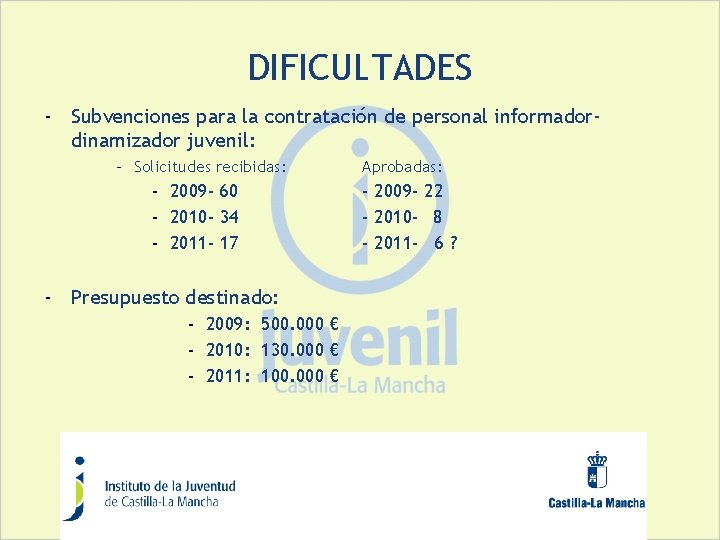 DIFICULTADES

- Subvenciones para la contratación de personal informador-dinamizador juvenil:

– Solicitudes recibidas:
- 2009- 60
- 2010- 34
- 2011- 17

Aprobadas:
- 2009- 22
- 2010- 8
- 2011- 6 ?

- Presupuesto destinado:
- 2009: 500.000 €
- 2010: 130.000 €
- 2011: 100.000 €

juvenil
Castilla-La Mancha

Instituto de la Juventud de Castilla-La Mancha

Castilla-La Mancha